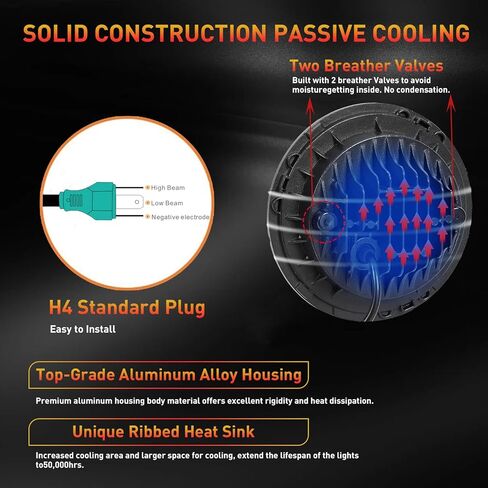 SOLID CONSTRUCTION PASSIVE COOLING

Two Breather Valves
Built with 2 breather Valves to avoid moisturegetting inside. No condensation.

High Beam
Low Beam
Negative electrode

H4 Standard Plug
Easy to Install

Top-Grade Aluminum Alloy Housing
Premium aluminum housing body material offers excellent rigidity and heat dissipation.

Unique Ribbed Heat Sink
Increased cooling area and larger space for cooling, extend the lifespan of the lights to50,000hrs.